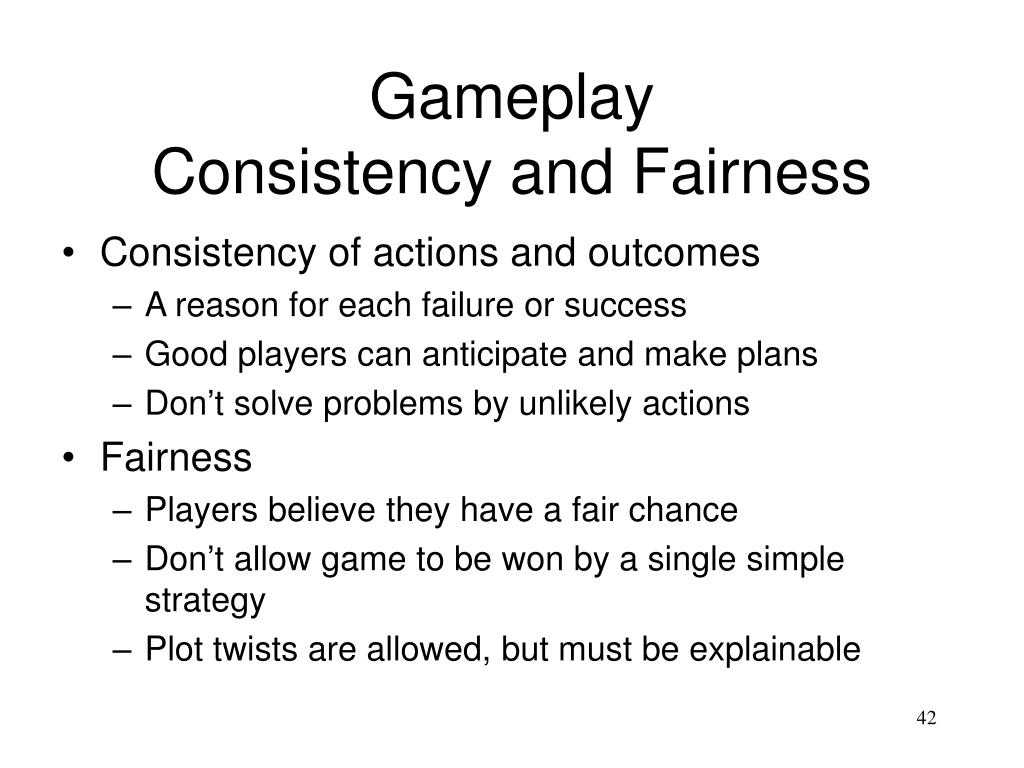 Gameplay
Consistency and Fairness

• Consistency of actions and outcomes
– A reason for each failure or success
– Good players can anticipate and make plans
– Don’t solve problems by unlikely actions
• Fairness
– Players believe they have a fair chance
– Don’t allow game to be won by a single simple strategy
– Plot twists are allowed, but must be explainable

42